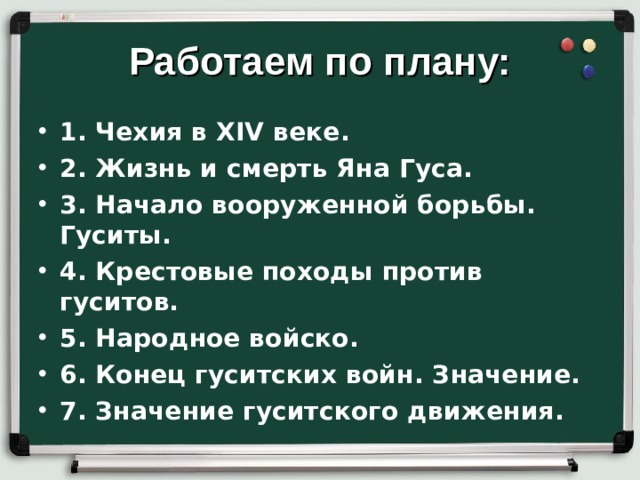 Работаем по плану:

• 1. Чехия в XIV веке.
• 2. Жизнь и смерть Яна Гуса.
• 3. Начало вооруженной борьбы. Гуситы.
• 4. Крестовые походы против гуситов.
• 5. Народное войско.
• 6. Конец гуситских войн. Значение.
• 7. Значение гуситского движения.